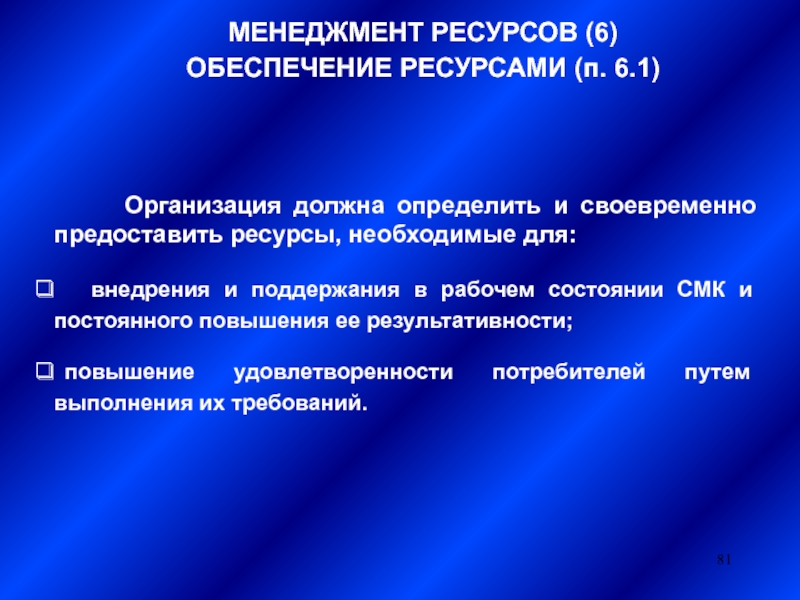 МЕНЕДЖМЕНТ РЕСУРСОВ (6)
ОБЕСПЕЧЕНИЕ РЕСУРСАМИ (п. 6.1)

Организация должна определить и своевременно предоставить ресурсы, необходимые для:

❑ внедрения и поддержания в рабочем состоянии СМК и постоянного повышения ее результативности;

❑ повышение удовлетворенности потребителей путем выполнения их требований.

81